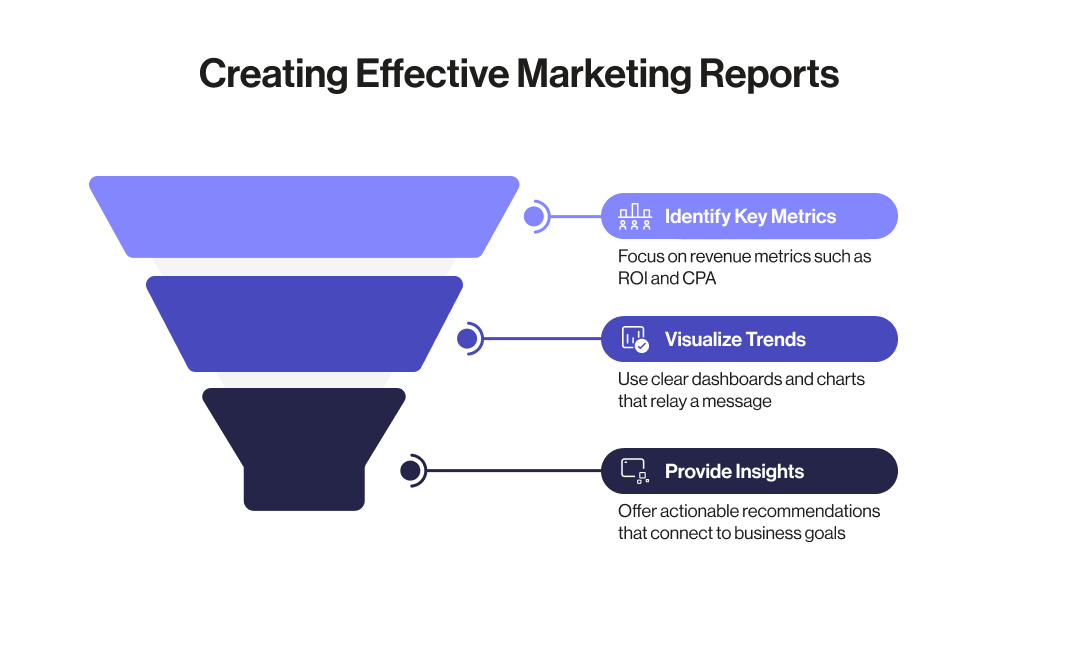 Creating Effective Marketing Reports

Identify Key Metrics
Focus on revenue metrics such as ROI and CPA

Visualize Trends
Use clear dashboards and charts that relay a message

Provide Insights
Offer actionable recommendations that connect to business goals